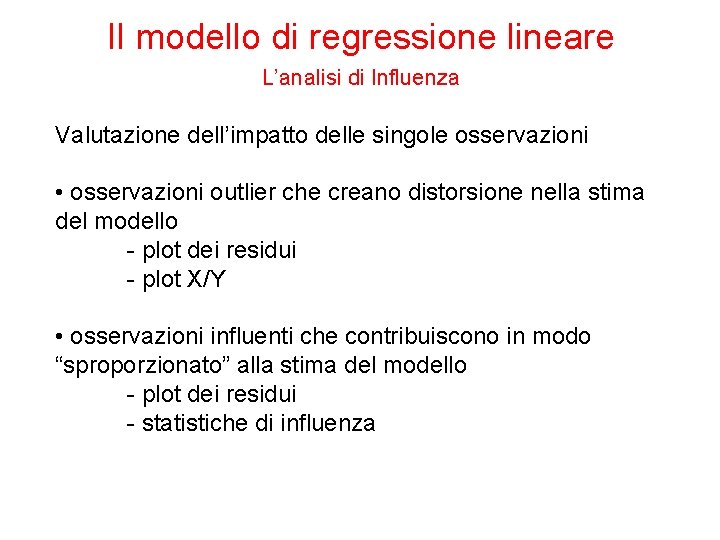 Il modello di regressione lineare

L’analisi di Influenza

Valutazione dell’impatto delle singole osservazioni

• osservazioni outlier che creano distorsione nella stima del modello
- plot dei residui
- plot X/Y

• osservazioni influenti che contribuiscono in modo “sproporzionato” alla stima del modello
- plot dei residui
- statistiche di influenza